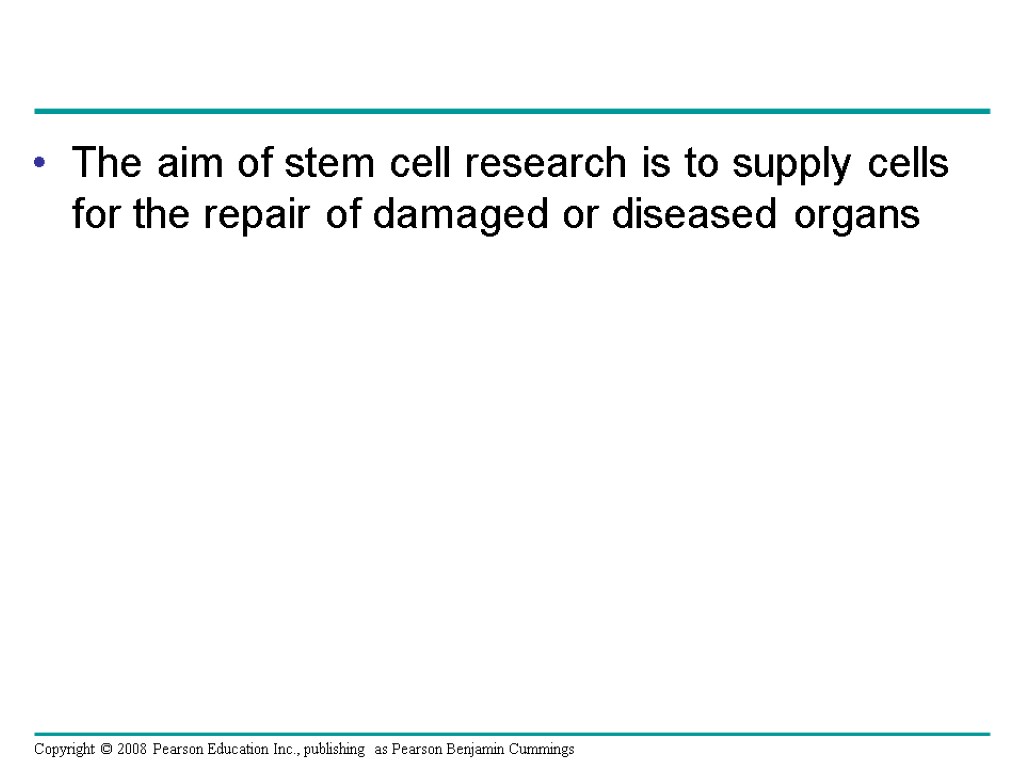 • The aim of stem cell research is to supply cells for the repair of damaged or diseased organs

Copyright © 2008 Pearson Education Inc., publishing as Pearson Benjamin Cummings